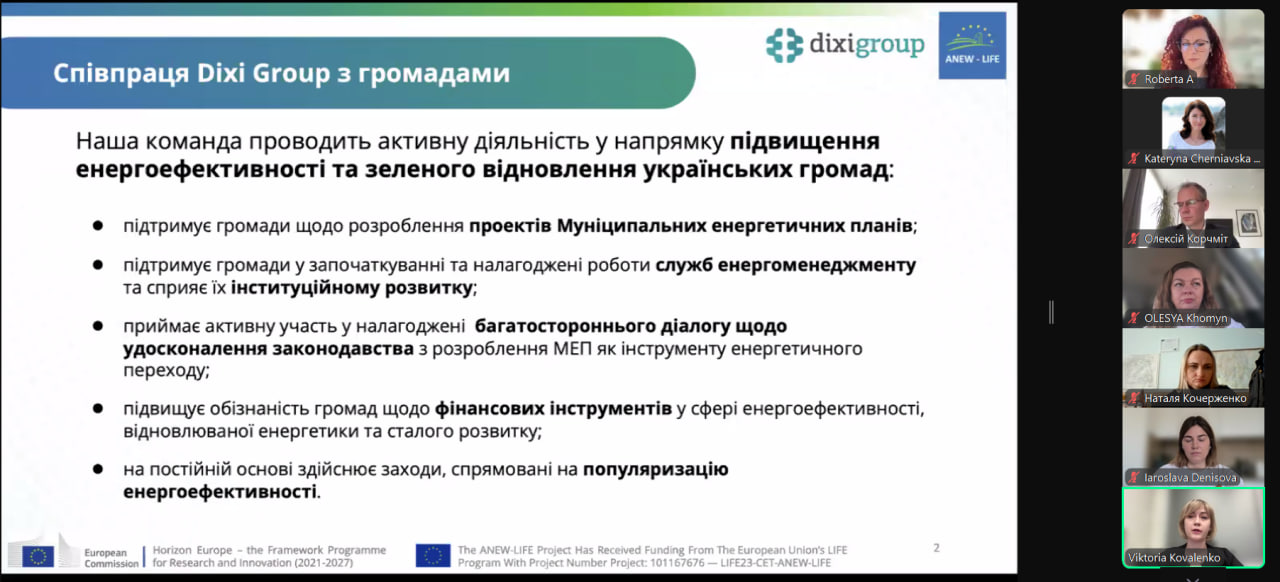 Співпраця Dixi Group з громадами

dixigroup

ANEW - LIFE

Наша команда проводить активну діяльність у напрямку підвищення енергоефективності та зеленого відновлення українських громад:

- підтримує громади щодо розроблення проектів Муніципальних енергетичних планів;
- підтримує громади у започаткуванні та налагоджені роботи служб енергоменеджменту та сприяє їх інституційному розвитку;
- приймає активну участь у налагоджені багатостороннього діалогу щодо удосконалення законодавства з розроблення МЕП як інструменту енергетичного переходу;
- підвищує обізнаність громад щодо фінансових інструментів у сфері енергоефективності, відновлюваної енергетики та сталого розвитку;
- на постійній основі здійснює заходи, спрямовані на популяризацію енергоефективності.

European Commission

Horizon Europe – the Framework Programme for Research and Innovation (2021-2027)

The ANEW-LIFE Project Has Received Funding From The European Union's LIFE Program With Project Number Project: 101167676 — LIFE23-CET-ANEW-LIFE

2

Roberta A

Kateryna Cherniavska ...

Олексій Корчміт

OLESYA Khomyn

Наталя Кочерженко

Iaroslava Denisova

Viktoria Kovalenko